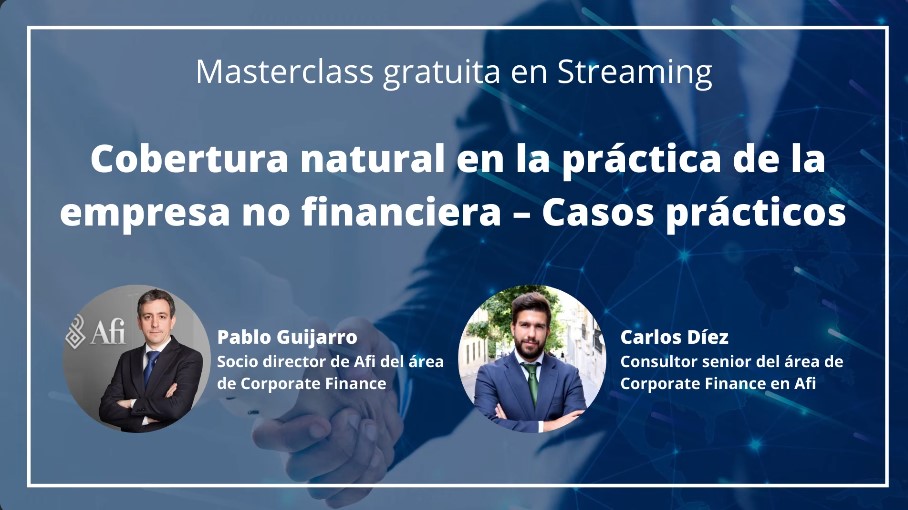 Masterclass gratuita en Streaming

Cobertura natural en la práctica de la empresa no financiera – Casos prácticos

Afi

Pablo Guijarro
Socio director de Afi del área de Corporate Finance

Carlos Díez
Consultor senior del área de Corporate Finance en Afi